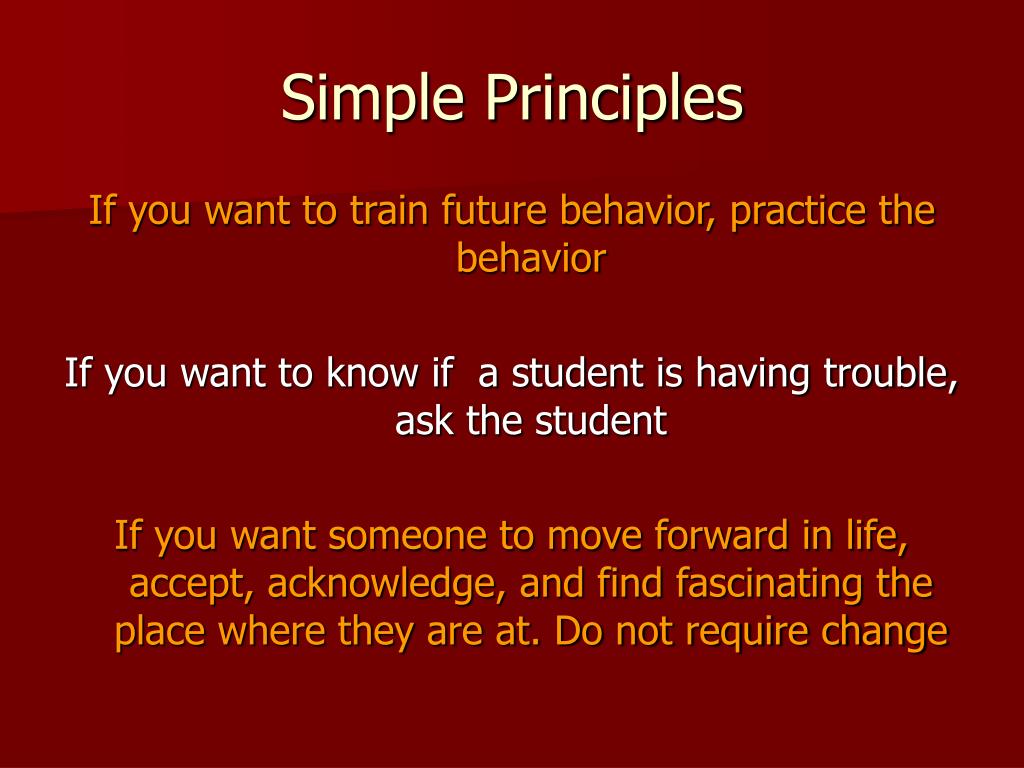 Simple Principles

If you want to train future behavior, practice the behavior

If you want to know if a student is having trouble, ask the student

If you want someone to move forward in life, accept, acknowledge, and find fascinating the place where they are at. Do not require change